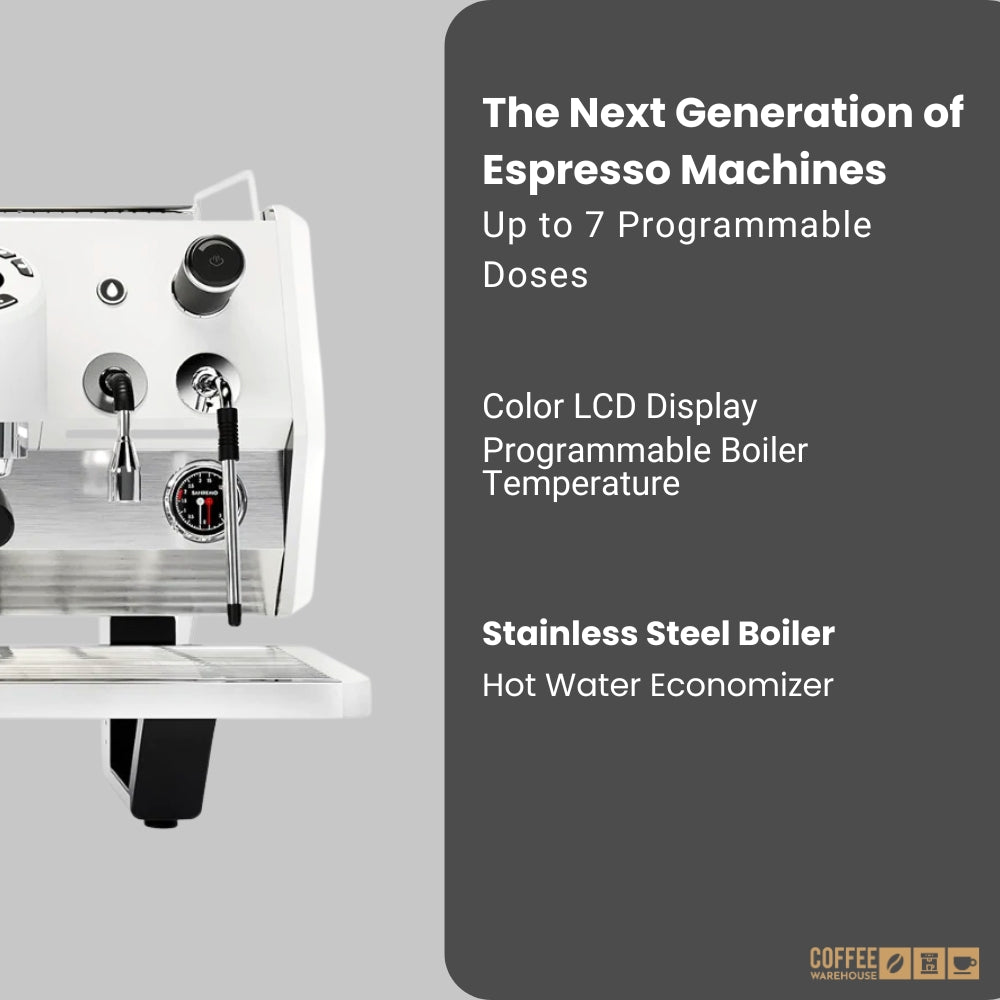 The Next Generation of Espresso Machines

Up to 7 Programmable Doses

Color LCD Display

Programmable Boiler Temperature

Stainless Steel Boiler

Hot Water Economizer

SANREMO

COFFEE WAREHOUSE